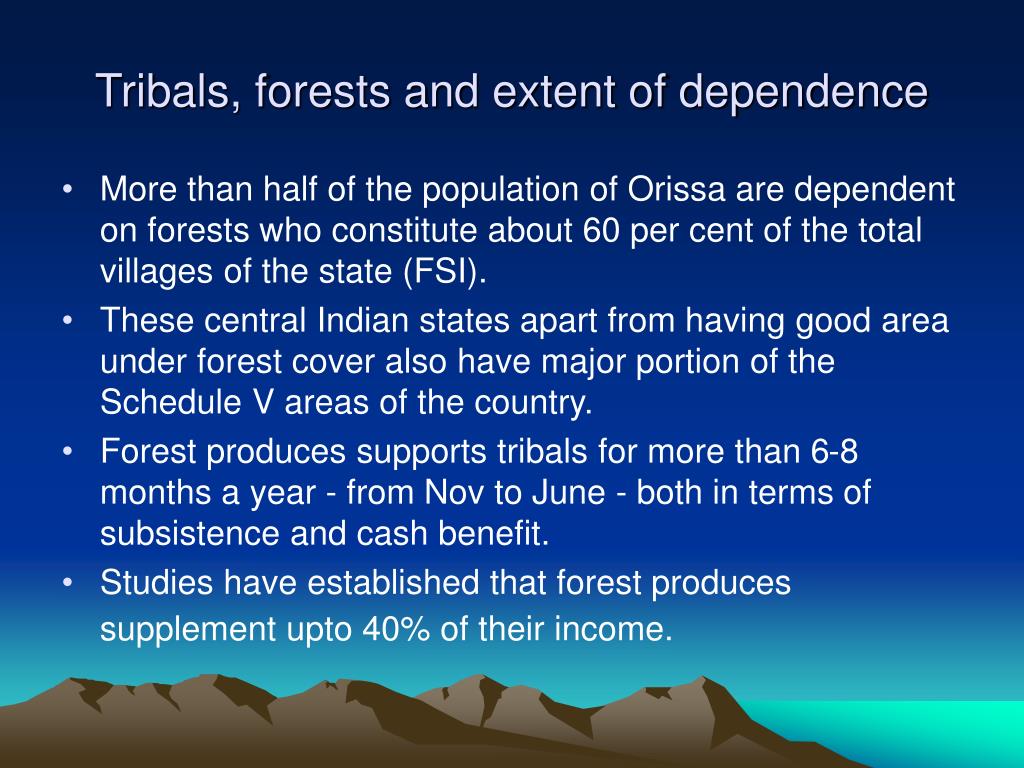 Tribals, forests and extent of dependence

• More than half of the population of Orissa are dependent on forests who constitute about 60 per cent of the total villages of the state (FSI).
• These central Indian states apart from having good area under forest cover also have major portion of the Schedule V areas of the country.
• Forest produces supports tribals for more than 6-8 months a year - from Nov to June - both in terms of subsistence and cash benefit.
• Studies have established that forest produces supplement upto 40% of their income.